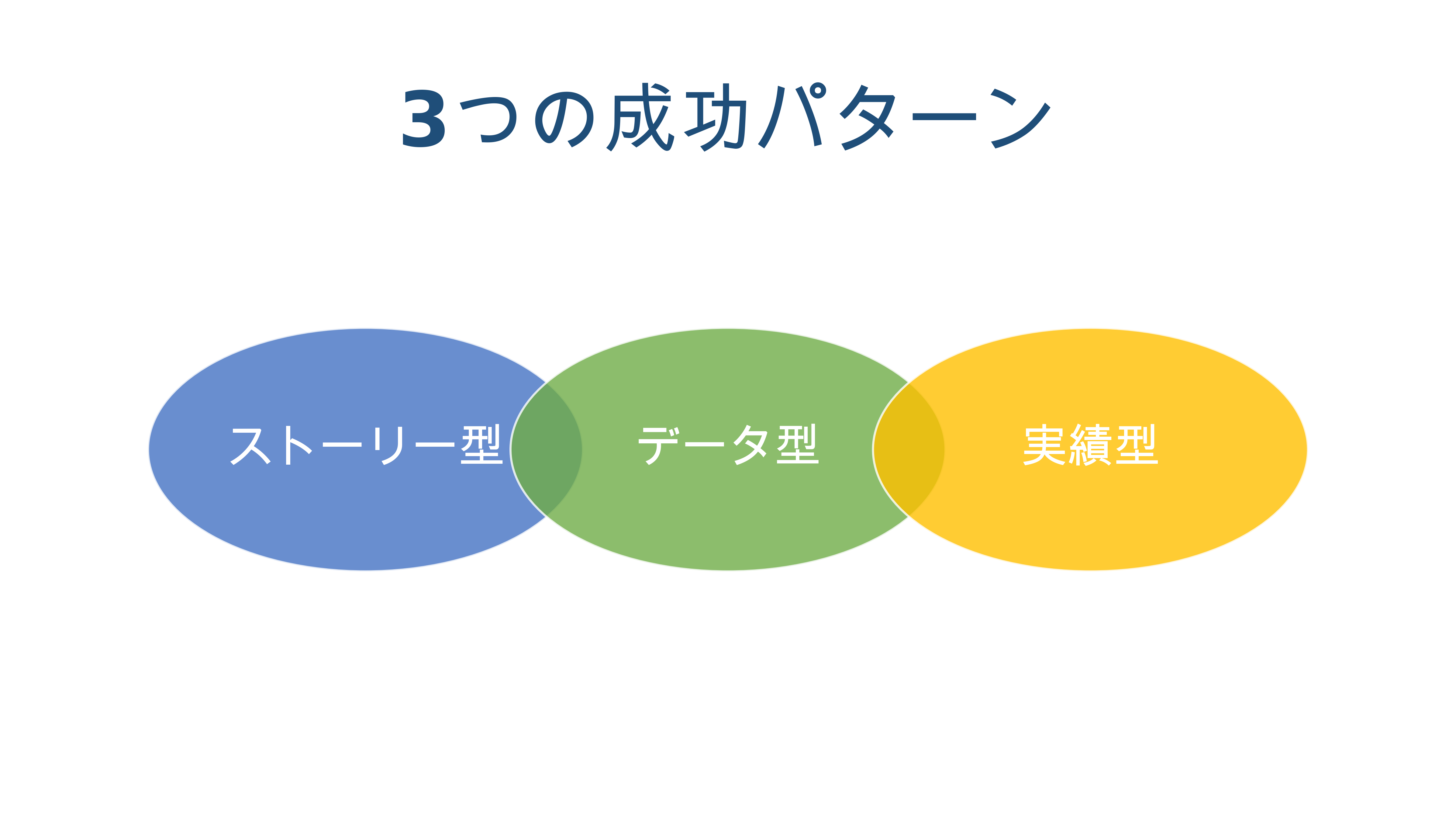 3つの成功パターン

ストーリー型

データ型

実績型